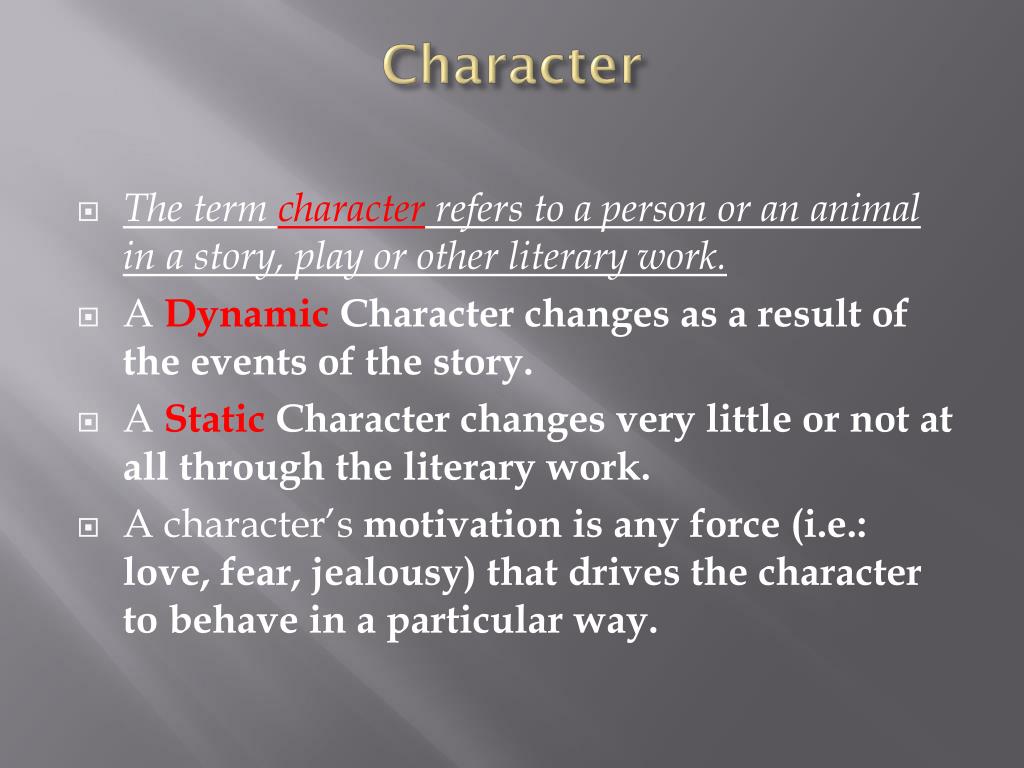 Character

The term character refers to a person or an animal in a story, play or other literary work.

A Dynamic Character changes as a result of the events of the story.

A Static Character changes very little or not at all through the literary work.

A character's motivation is any force (i.e.: love, fear, jealousy) that drives the character to behave in a particular way.